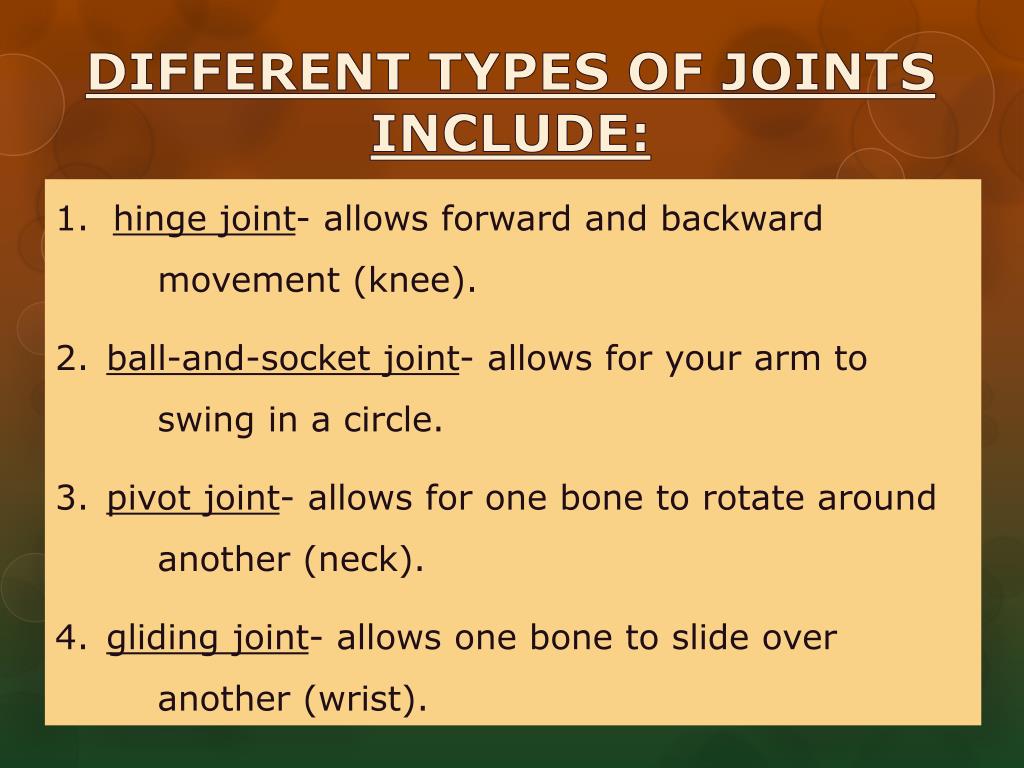 DIFFERENT TYPES OF JOINTS INCLUDE:

1. hinge joint- allows forward and backward movement (knee).

2. ball-and-socket joint- allows for your arm to swing in a circle.

3. pivot joint- allows for one bone to rotate around another (neck).

4. gliding joint- allows one bone to slide over another (wrist).